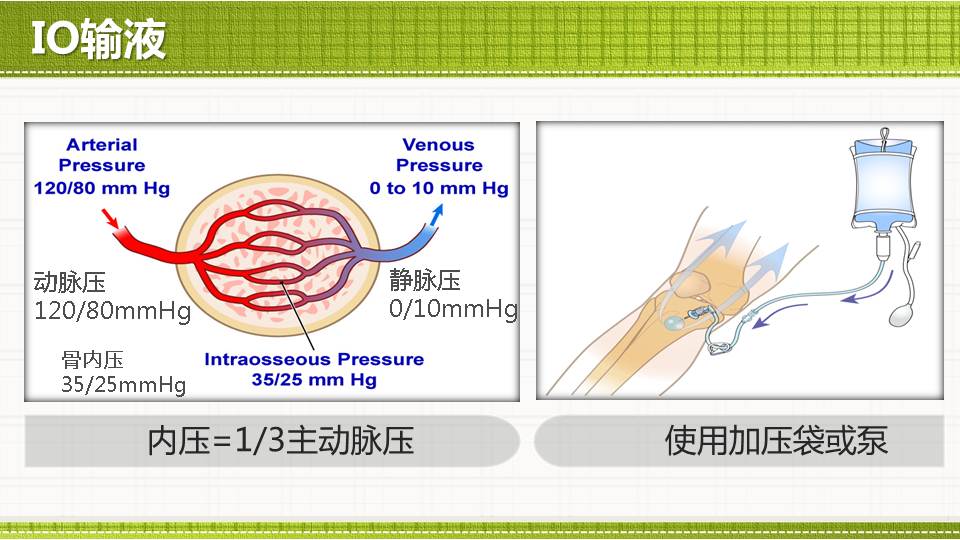 IO输液

Arterial Pressure 120/80 mm Hg

Venous Pressure 0 to 10 mm Hg

动脉压
120/80mmHg

静脉压
0/10mmHg

骨内压
35/25mmHg

Intraosseous Pressure 35/25 mm Hg

内压=1/3主动脉压

使用加压袋或泵